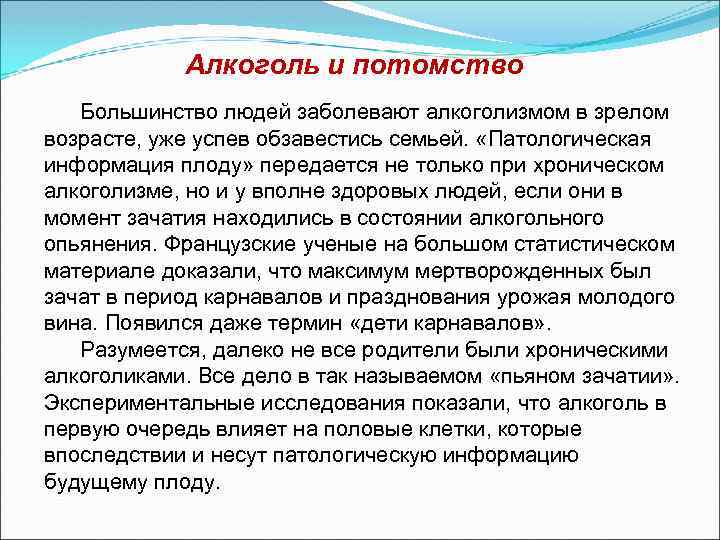 Алкоголь и потомство

Большинство людей заболевают алкоголизмом в зрелом возрасте, уже успев обзавестись семьей. «Патологическая информация плоду» передается не только при хроническом алкоголизме, но и у вполне здоровых людей, если они в момент зачатия находились в состоянии алкогольного опьянения. Французские ученые на большом статистическом материале доказали, что максимум мертворожденных был зачат в период карнавалов и празднования урожая молодого вина. Появился даже термин «дети карнавалов».

Разумеется, далеко не все родители были хроническими алкоголиками. Все дело в так называемом «пьяном зачатии». Экспериментальные исследования показали, что алкоголь в первую очередь влияет на половые клетки, которые впоследствии и несут патологическую информацию будущему плоду.